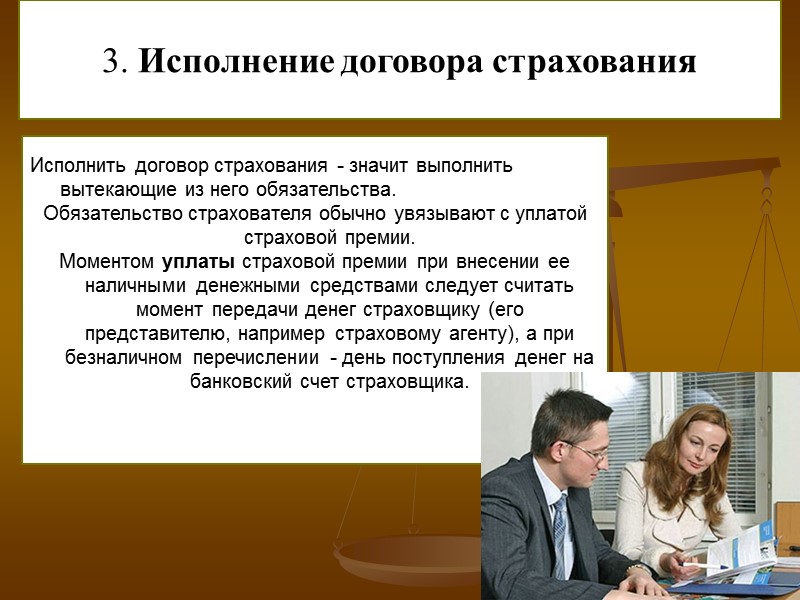 3. Исполнение договора страхования

Исполнить договор страхования - значит выполнить вытекающие из него обязательства.

Обязательство страхователя обычно увязывают с уплатой страховой премии.

Моментом уплаты страховой премии при внесении ее наличными денежными средствами следует считать момент передачи денег страховщику (его представителю, например страховому агенту), а при безналичном перечислении - день поступления денег на банковский счет страховщика.